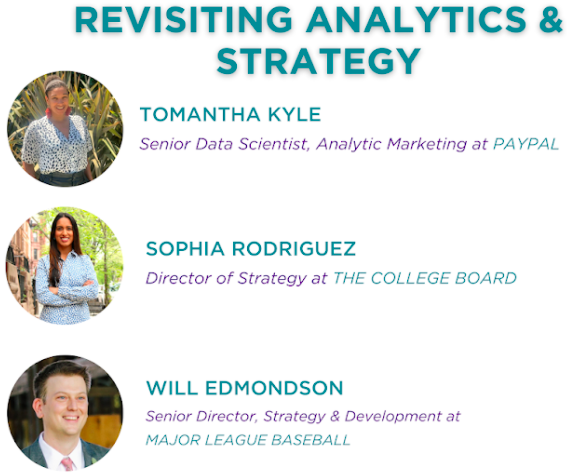 REVISITING ANALYTICS & STRATEGY

TOMANTHA KYLE

Senior Data Scientist, Analytic Marketing at PAYPAL

SOPHIA RODRIGUEZ

Director of Strategy at THE COLLEGE BOARD

WILL EDMONDSON

Senior Director, Strategy & Development at MAJOR LEAGUE BASEBALL